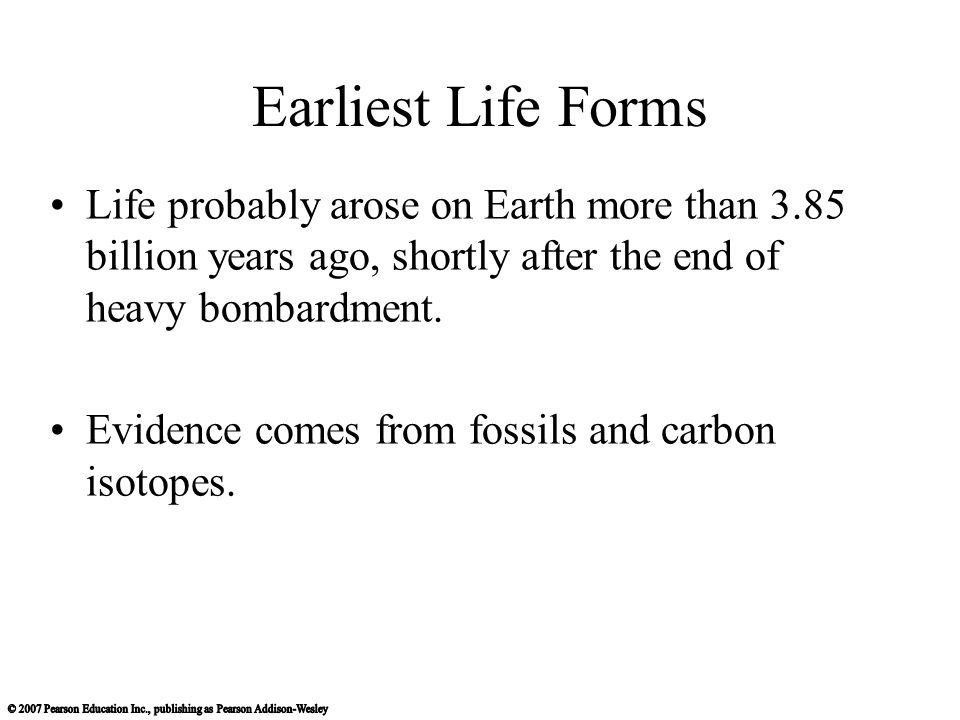 Earliest Life Forms

• Life probably arose on Earth more than 3.85 billion years ago, shortly after the end of heavy bombardment.

• Evidence comes from fossils and carbon isotopes.

© 2007 Pearson Education Inc., publishing as Pearson Addison-Wesley